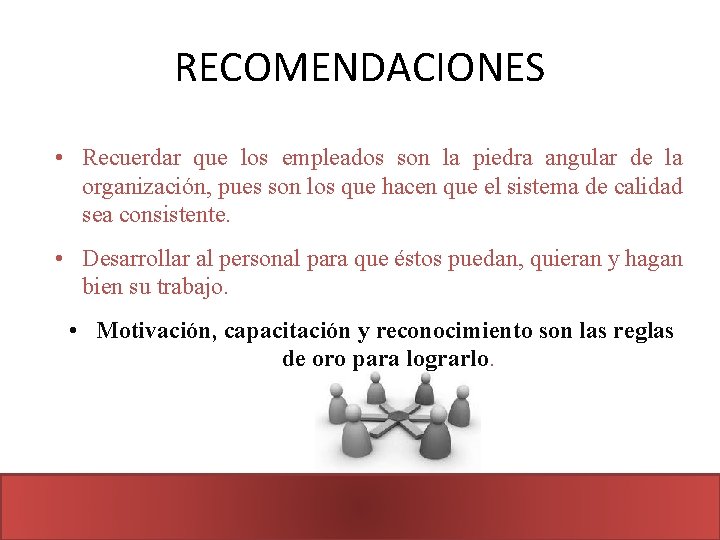 RECOMENDACIONES

• Recuerdar que los empleados son la piedra angular de la organización, pues son los que hacen que el sistema de calidad sea consistente.

• Desarrollar al personal para que éstos puedan, quieran y hagan bien su trabajo.

• Motivación, capacitación y reconocimiento son las reglas de oro para lograrlo.